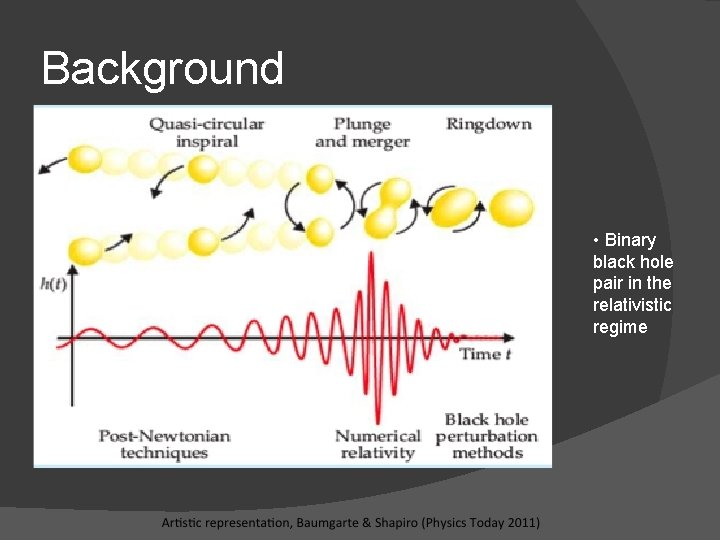 Background

Quasi-circular inspiral

Plunge and merger

Ringdown

$h(t)$

Time $t$

Post-Newtonian techniques

Numerical relativity

Black hole perturbation methods

• Binary black hole pair in the relativistic regime

Artistic representation, Baumgarte & Shapiro (Physics Today 2011)